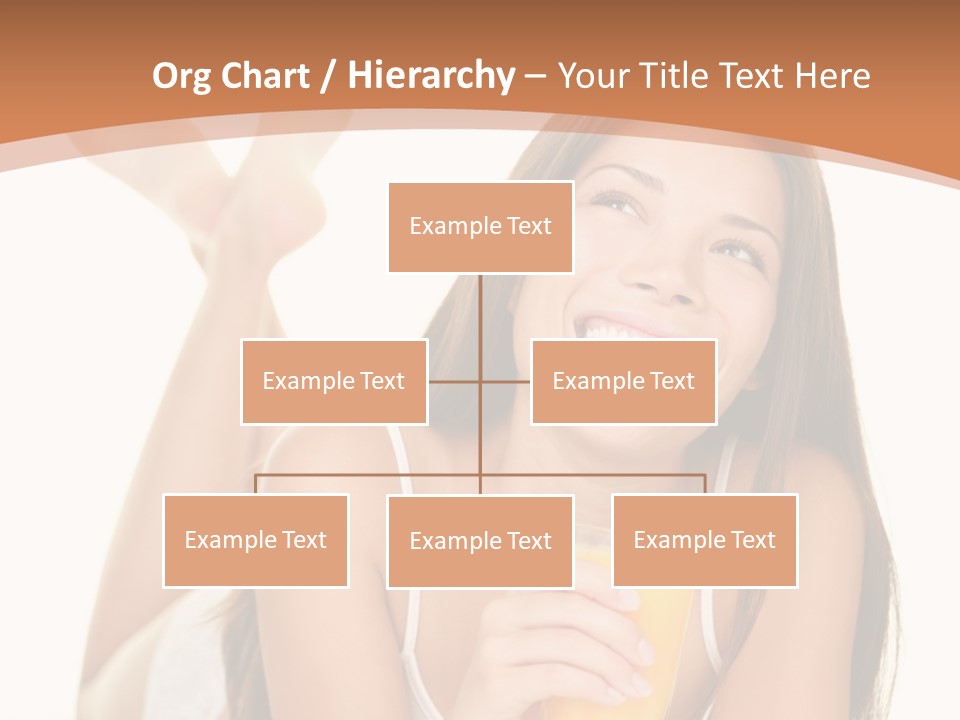 Org Chart / Hierarchy – Your Title Text Here

Example Text

Example Text

Example Text

Example Text

Example Text

Example Text